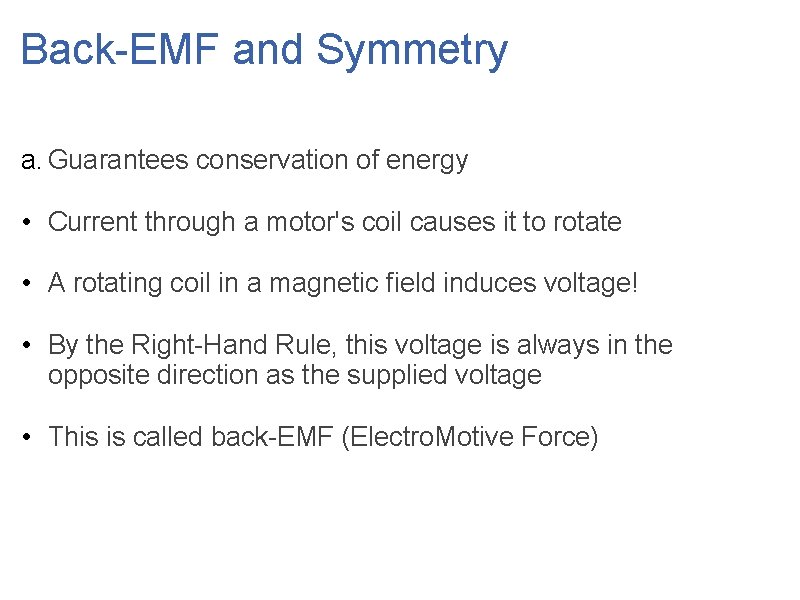 Back-EMF and Symmetry

a. Guarantees conservation of energy

• Current through a motor's coil causes it to rotate

• A rotating coil in a magnetic field induces voltage!

• By the Right-Hand Rule, this voltage is always in the opposite direction as the supplied voltage

• This is called back-EMF (ElectroMotive Force)